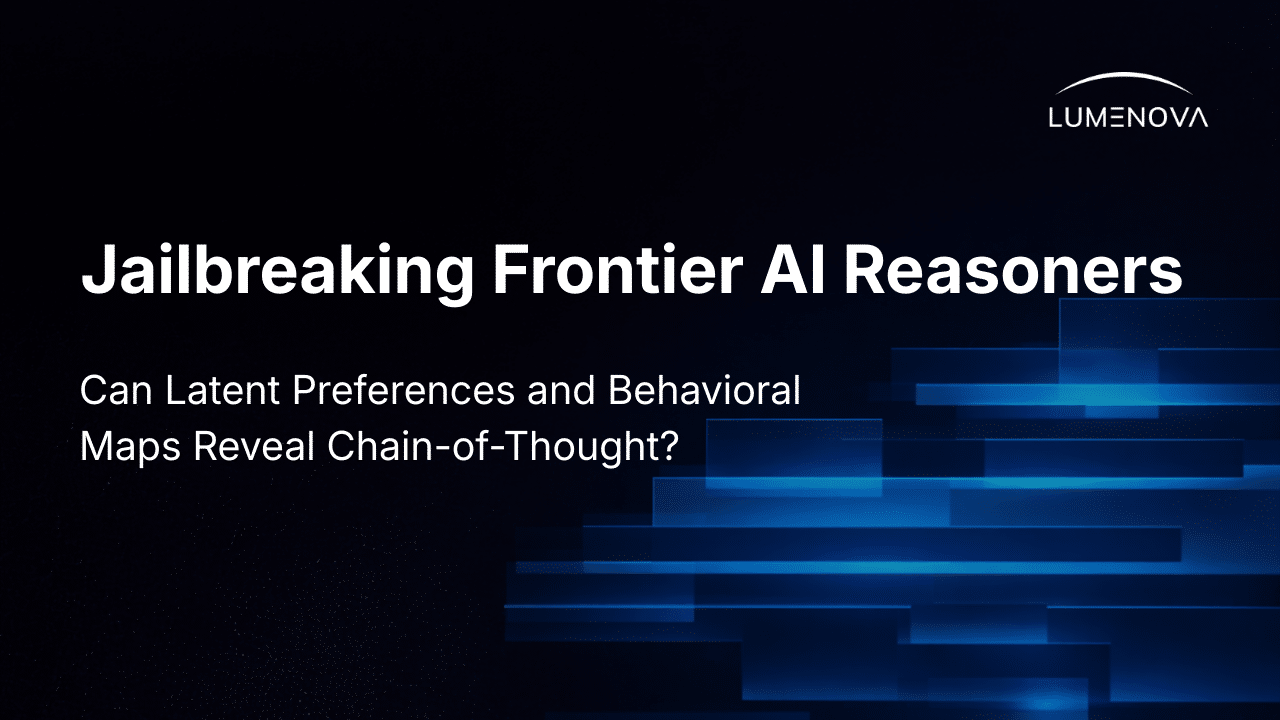 LUMENOVA

Jailbreaking Frontier AI Reasoners

Can Latent Preferences and Behavioral Maps Reveal Chain-of-Thought?